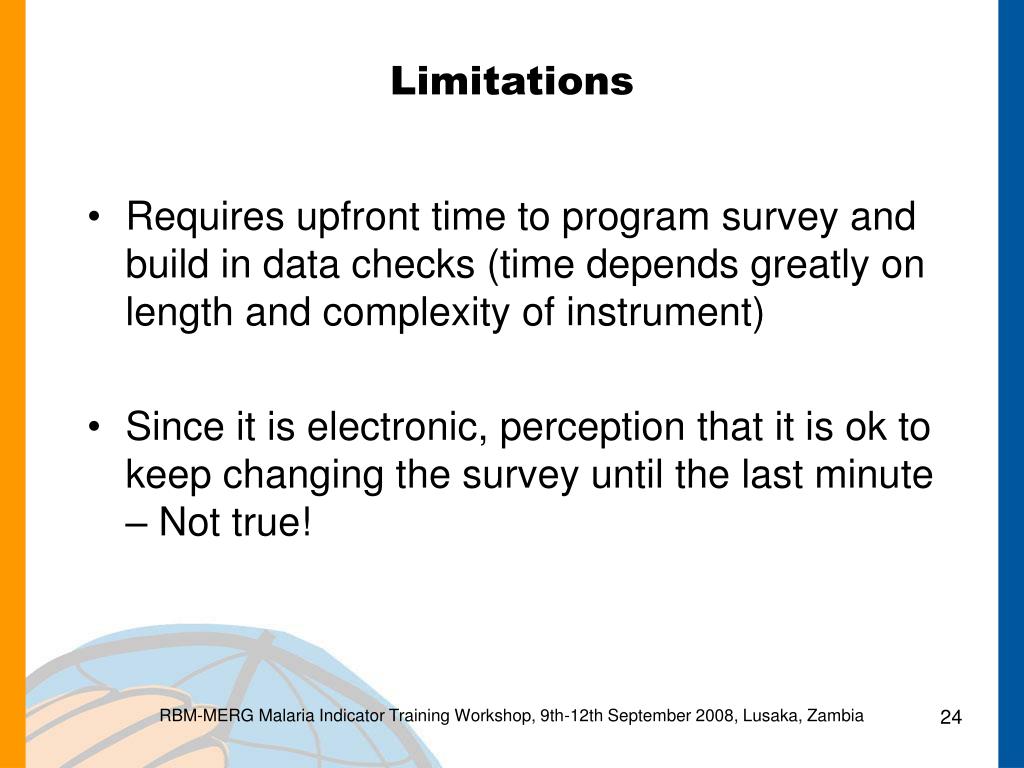 Limitations

• Requires upfront time to program survey and build in data checks (time depends greatly on length and complexity of instrument)

• Since it is electronic, perception that it is ok to keep changing the survey until the last minute – Not true!

RBM-MERG Malaria Indicator Training Workshop, 9th-12th September 2008, Lusaka, Zambia

24